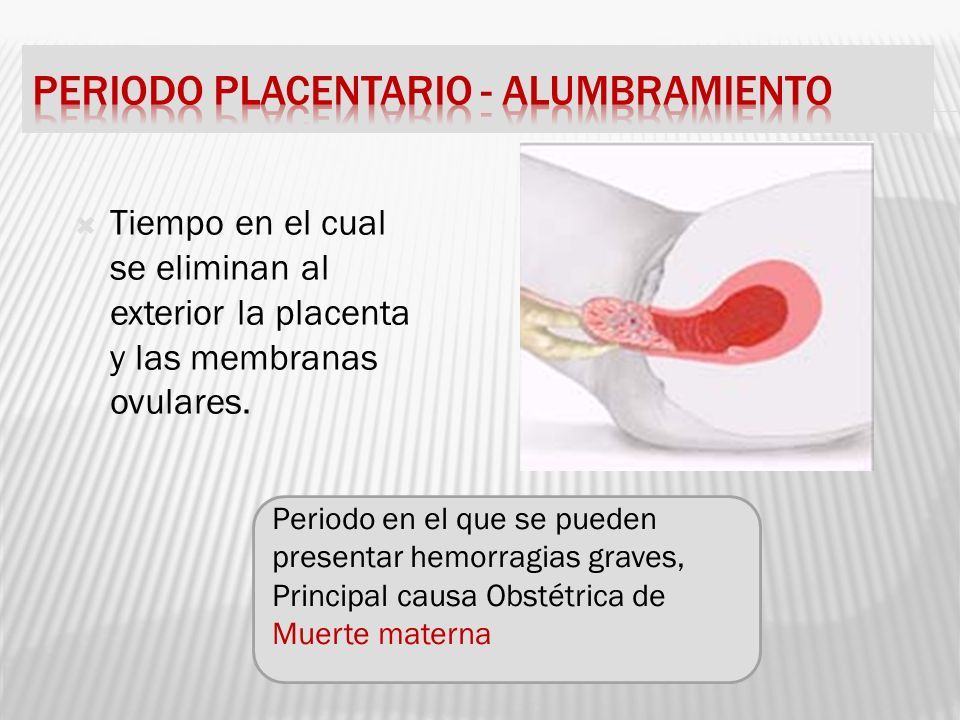 PERIODO PLACENTARIO - ALUMBRAMIENTO

Tiempo en el cual se eliminan al exterior la placenta y las membranas ovulares.

Periodo en el que se pueden presentar hemorragias graves, Principal causa Obstétrica de Muerte materna